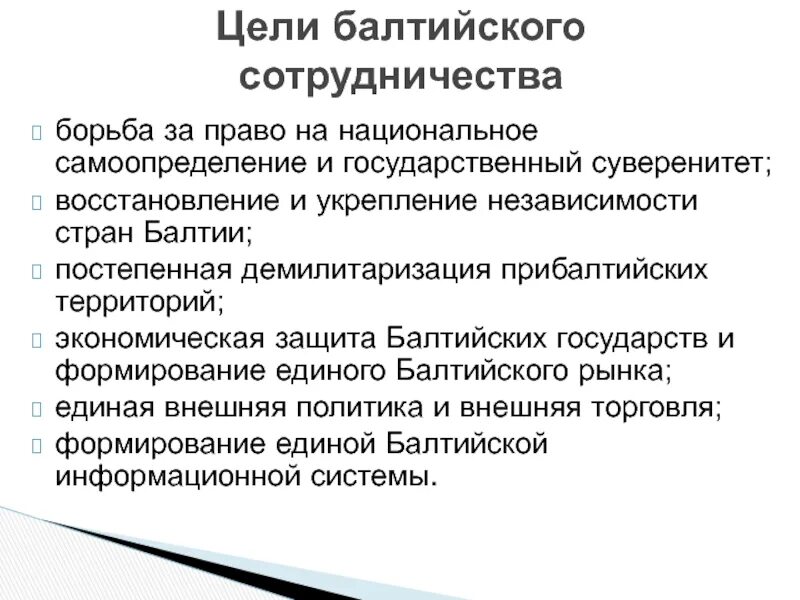 Цели балтийского сотрудничества

 борьба за право на национальное самоопределение и государственный суверенитет;
 восстановление и укрепление независимости стран Балтии;
 постепенная демилитаризация прибалтийских территорий;
 экономическая защита Балтийских государств и формирование единого Балтийского рынка;
 единая внешняя политика и внешняя торговля;
 формирование единой Балтийской информационной системы.